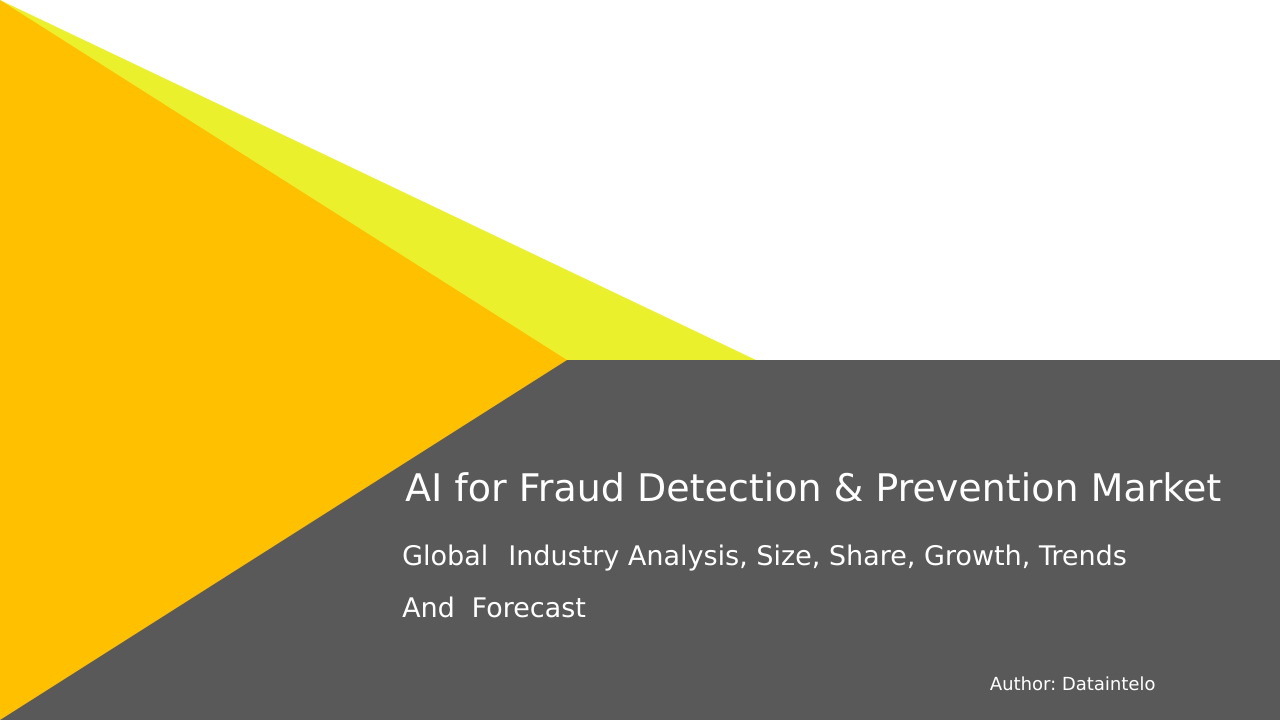 AI for Fraud Detection & Prevention Market

Global Industry Analysis, Size, Share, Growth, Trends And Forecast

Author: Dataintelo